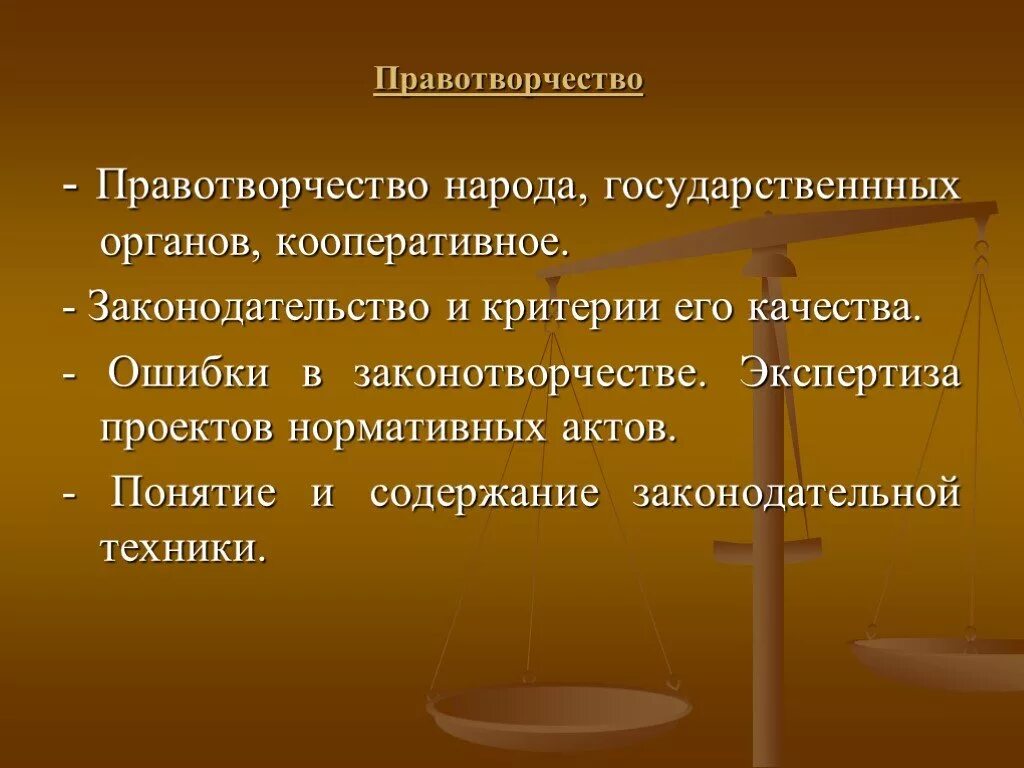 Правотворчество

- Правотворчество народа, государственнных органов, кооперативное.

- Законодательство и критерии его качества.

- Ошибки в законотворчестве. Экспертиза проектов нормативных актов.

- Понятие и содержание законодательной техники.